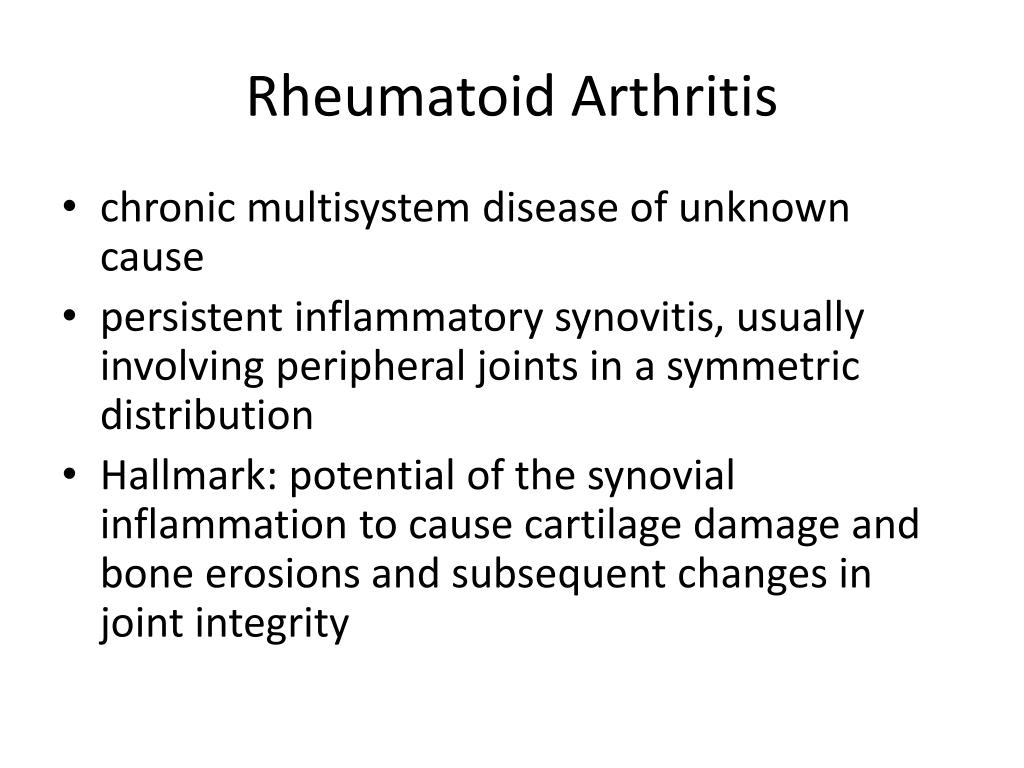 Rheumatoid Arthritis

• chronic multisystem disease of unknown cause
• persistent inflammatory synovitis, usually involving peripheral joints in a symmetric distribution
• Hallmark: potential of the synovial inflammation to cause cartilage damage and bone erosions and subsequent changes in joint integrity